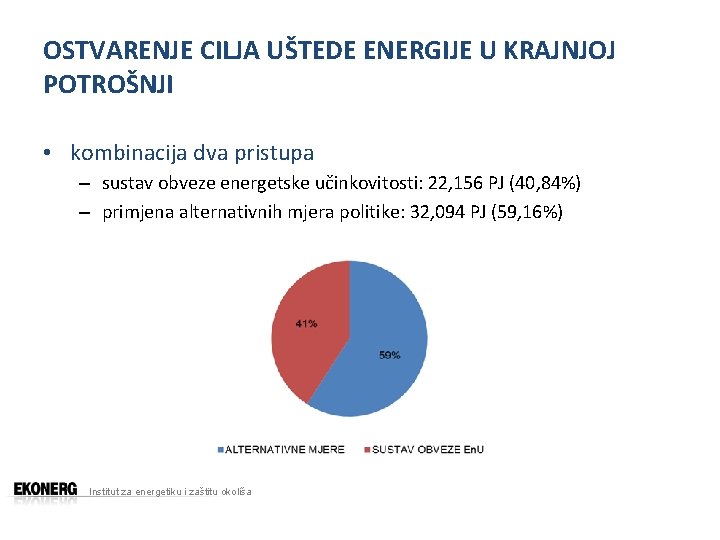 OSTVARENJE CILJA UŠTEDE ENERGIJE U KRAJNJOJ POTROŠNJI

• kombinacija dva pristupa
– sustav obveze energetske učinkovitosti: 22,156 PJ (40,84%)
– primjena alternativnih mjera politike: 32,094 PJ (59,16%)

41%
59%

ALTERNATIVNE MJERE SUSTAV OBVEZE EnU

EKONERG Institut za energetiku i zaštitu okoliša